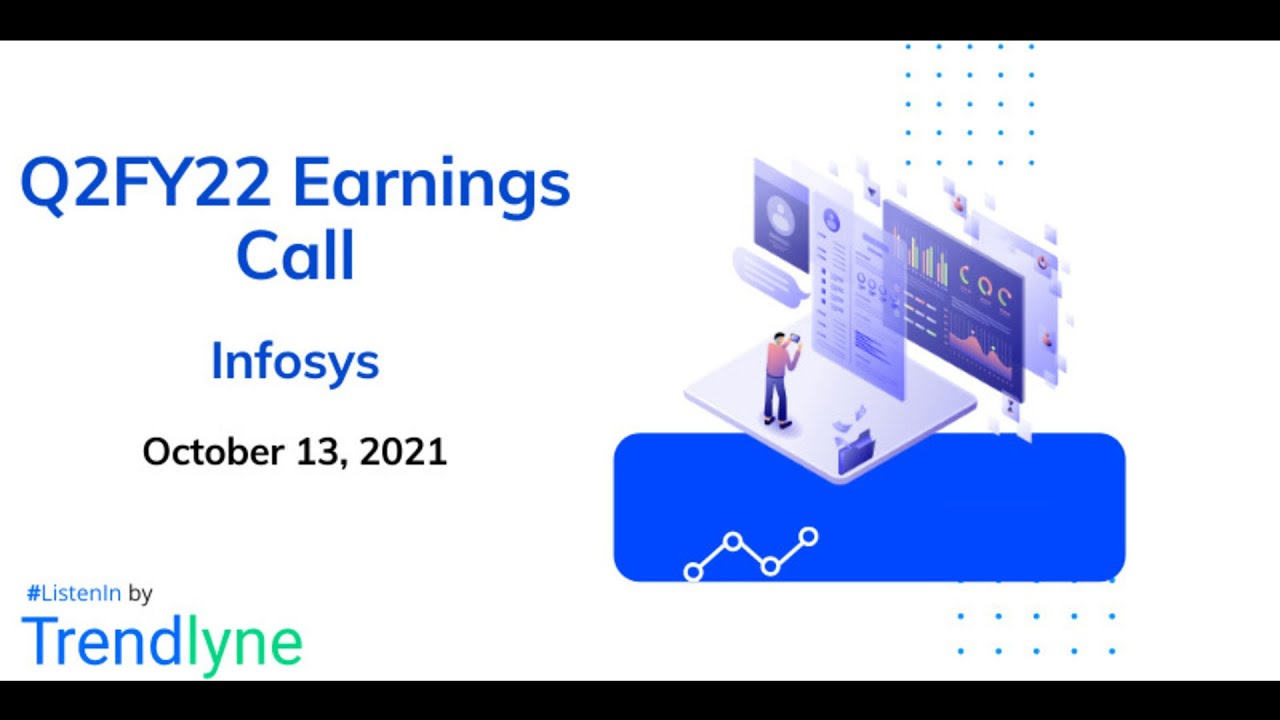 Q2FY22 Earnings Call

Infosys

October 13, 2021

#ListenIn by
Trendlyne